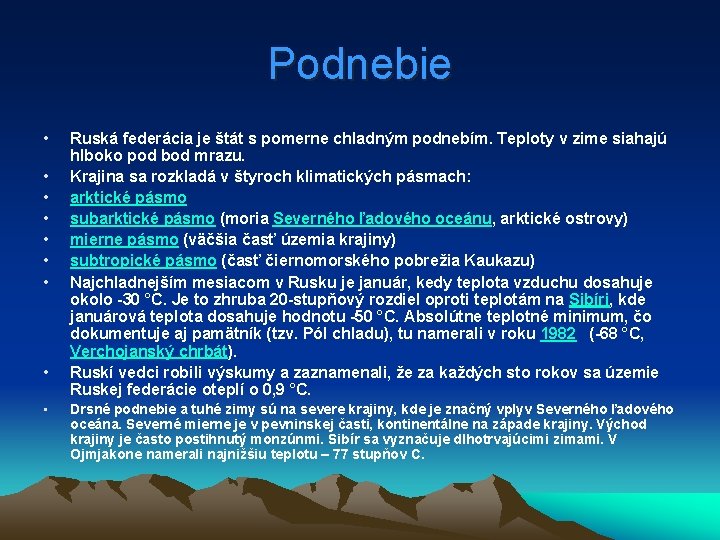 Podnebie

• Ruská federácia je štát s pomerne chladným podnebím. Teploty v zime siahajú hlboko pod bod mrazu.
• Krajina sa rozkladá v štyroch klimatických pásmach:
• arktické pásmo
• subarktické pásmo (moria Severného ľadového oceánu, arktické ostrovy)
• mierne pásmo (väčšia časť územia krajiny)
• subtropické pásmo (časť čiernomorského pobrežia Kaukazu)
• Najchladnejším mesiacom v Rusku je január, kedy teplota vzduchu dosahuje okolo -30 °C. Je to zhruba 20-stupňový rozdiel oproti teplotám na Sibíri, kde januárová teplota dosahuje hodnotu -50 °C. Absolútne teplotné minimum, čo dokumentuje aj pamätník (tzv. Pól chladu), tu namerali v roku 1982 (-68 °C, Verchojanský chrbát).
• Ruskí vedci robili výskumy a zaznamenali, že za každých sto rokov sa územie Ruskej federácie oteplí o 0,9 °C.
• Drsné podnebie a tuhé zimy sú na severe krajiny, kde je značný vplyv Severného ľadového oceána. Severné mierne je v pevninskej časti, kontinentálne na západe krajiny. Východ krajiny je často postihnutý monzúnmi. Sibír sa vyznačuje dlhotrvajúcimi zimami. V Ojmjakone namerali najnižšiu teplotu – 77 stupňov C.